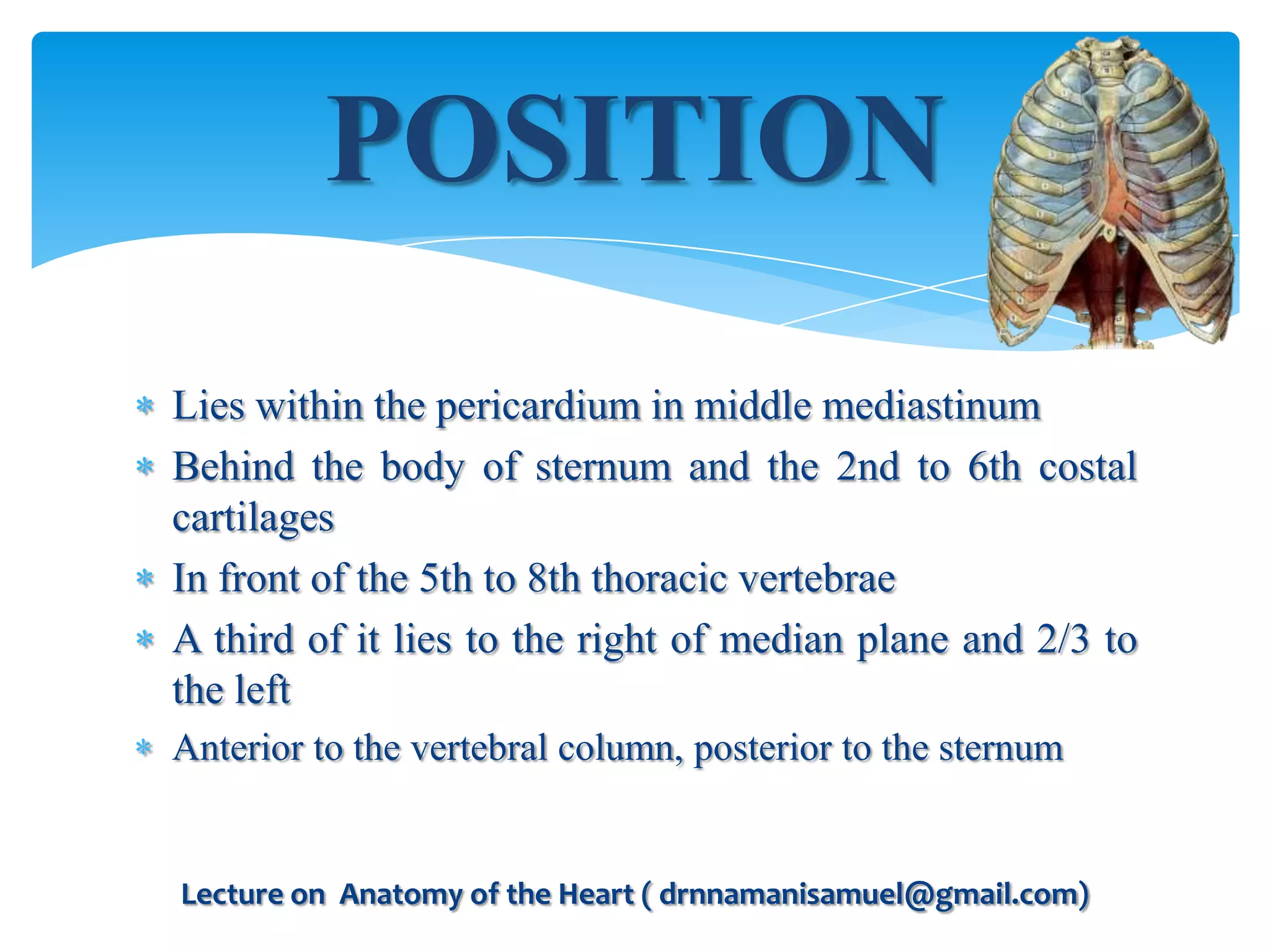 POSITION

* Lies within the pericardium in middle mediastinum
* Behind the body of sternum and the 2nd to 6th costal cartilages
* In front of the 5th to 8th thoracic vertebrae
* A third of it lies to the right of median plane and 2/3 to the left
* Anterior to the vertebral column, posterior to the sternum

Lecture on Anatomy of the Heart ( drnnamanisamuel@gmail.com)